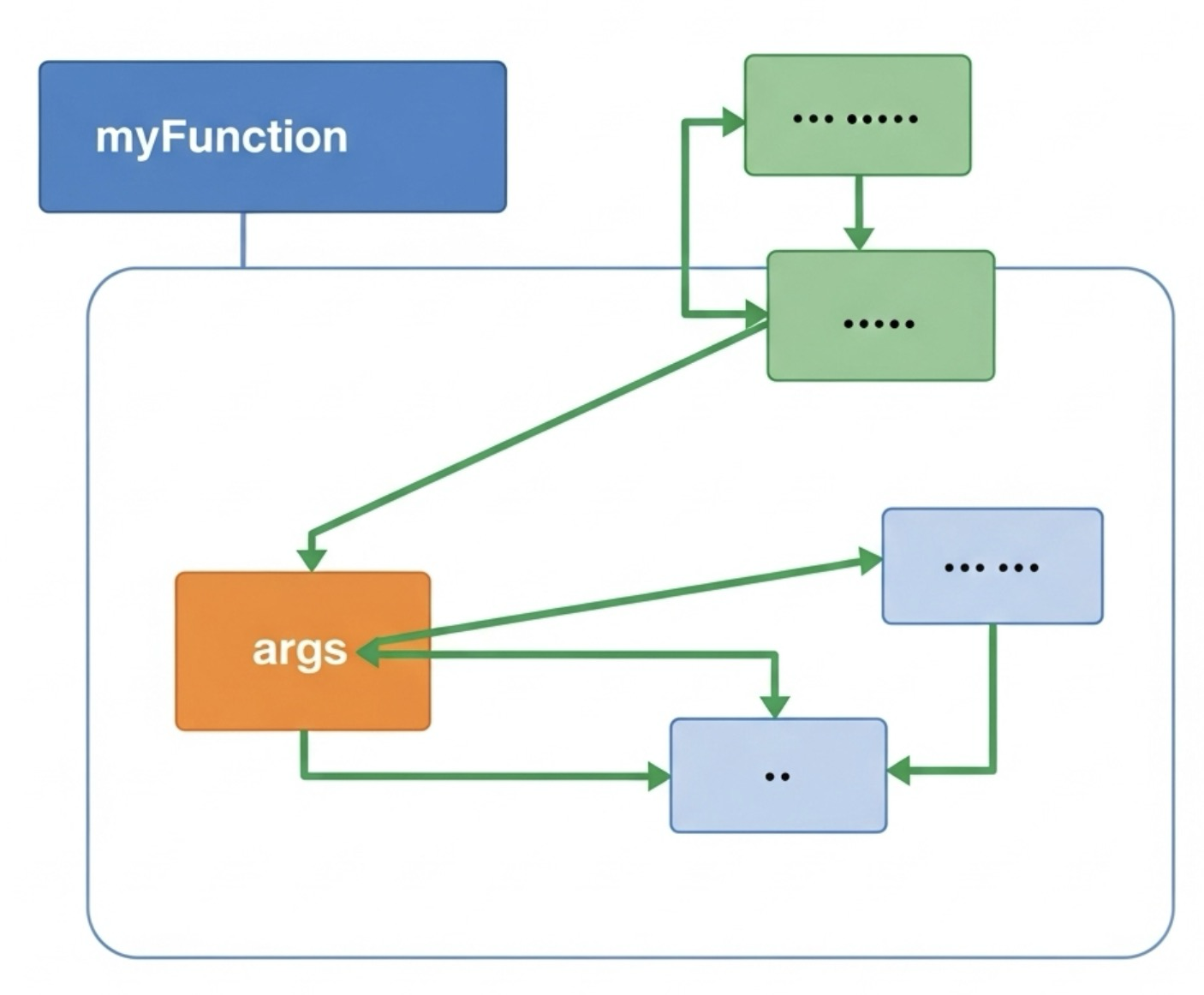 myFunction

... .....

.....

args

... ...

..